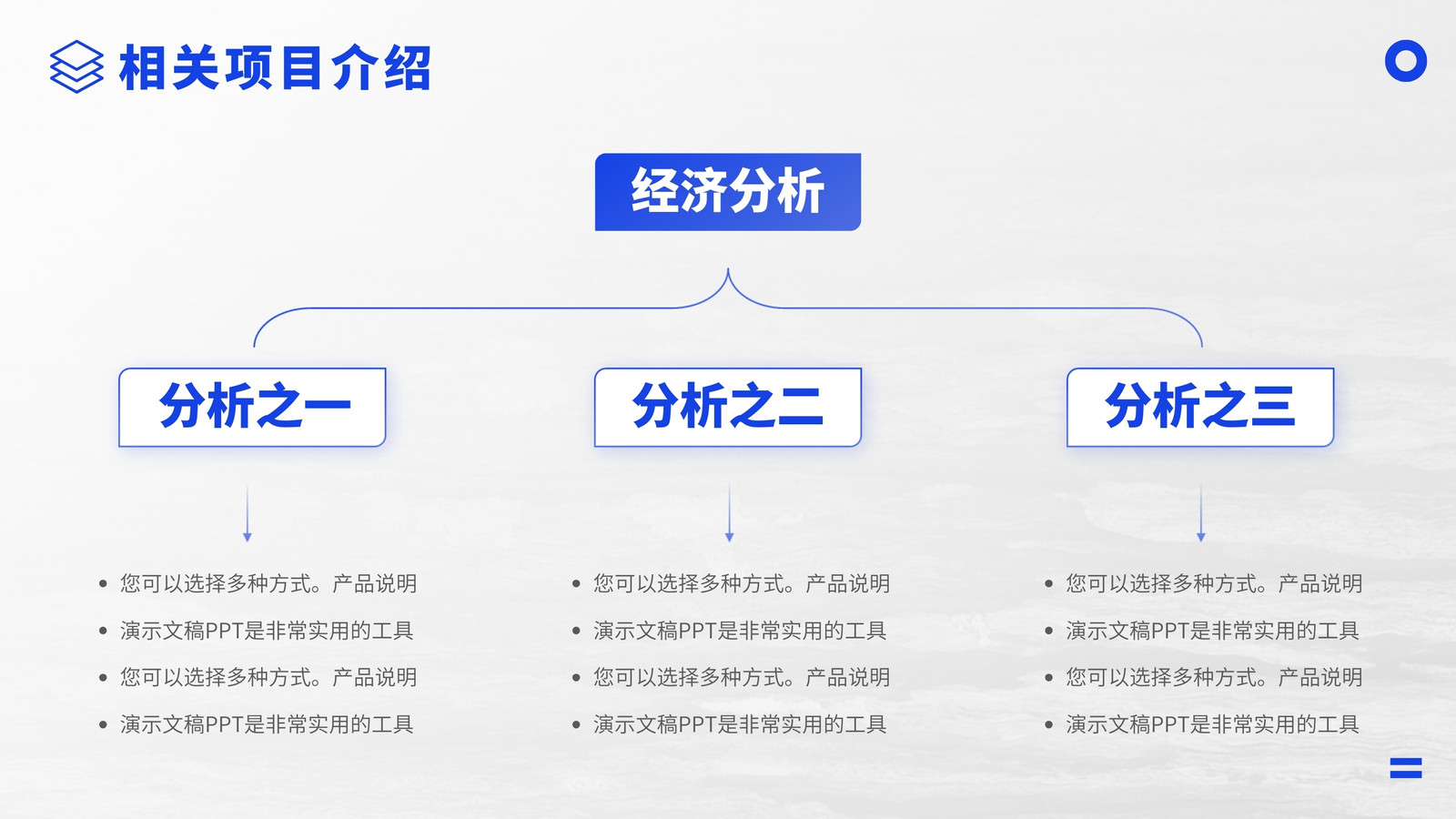 相关项目介绍

经济分析

分析之一

- 您可以选择多种方式。产品说明
- 演示文稿PPT是非常实用的工具
- 您可以选择多种方式。产品说明
- 演示文稿PPT是非常实用的工具

分析之二

- 您可以选择多种方式。产品说明
- 演示文稿PPT是非常实用的工具
- 您可以选择多种方式。产品说明
- 演示文稿PPT是非常实用的工具

分析之三

- 您可以选择多种方式。产品说明
- 演示文稿PPT是非常实用的工具
- 您可以选择多种方式。产品说明
- 演示文稿PPT是非常实用的工具